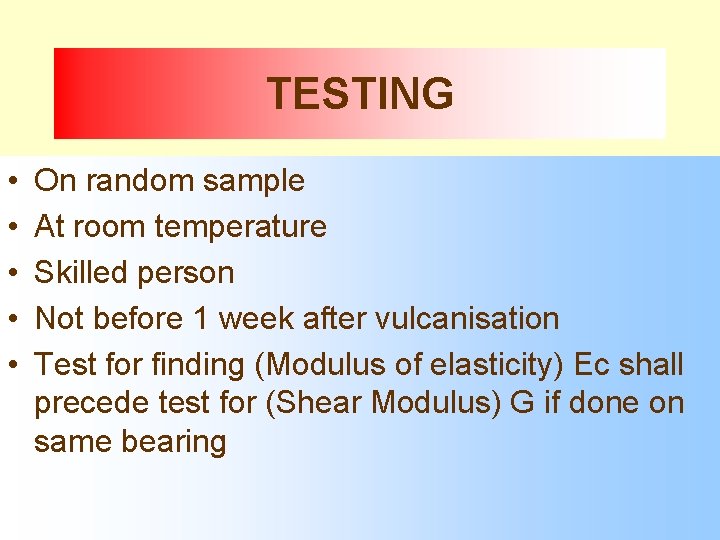 TESTING

• On random sample
• At room temperature
• Skilled person
• Not before 1 week after vulcanisation
• Test for finding (Modulus of elasticity) Ec shall precede test for (Shear Modulus) G if done on same bearing